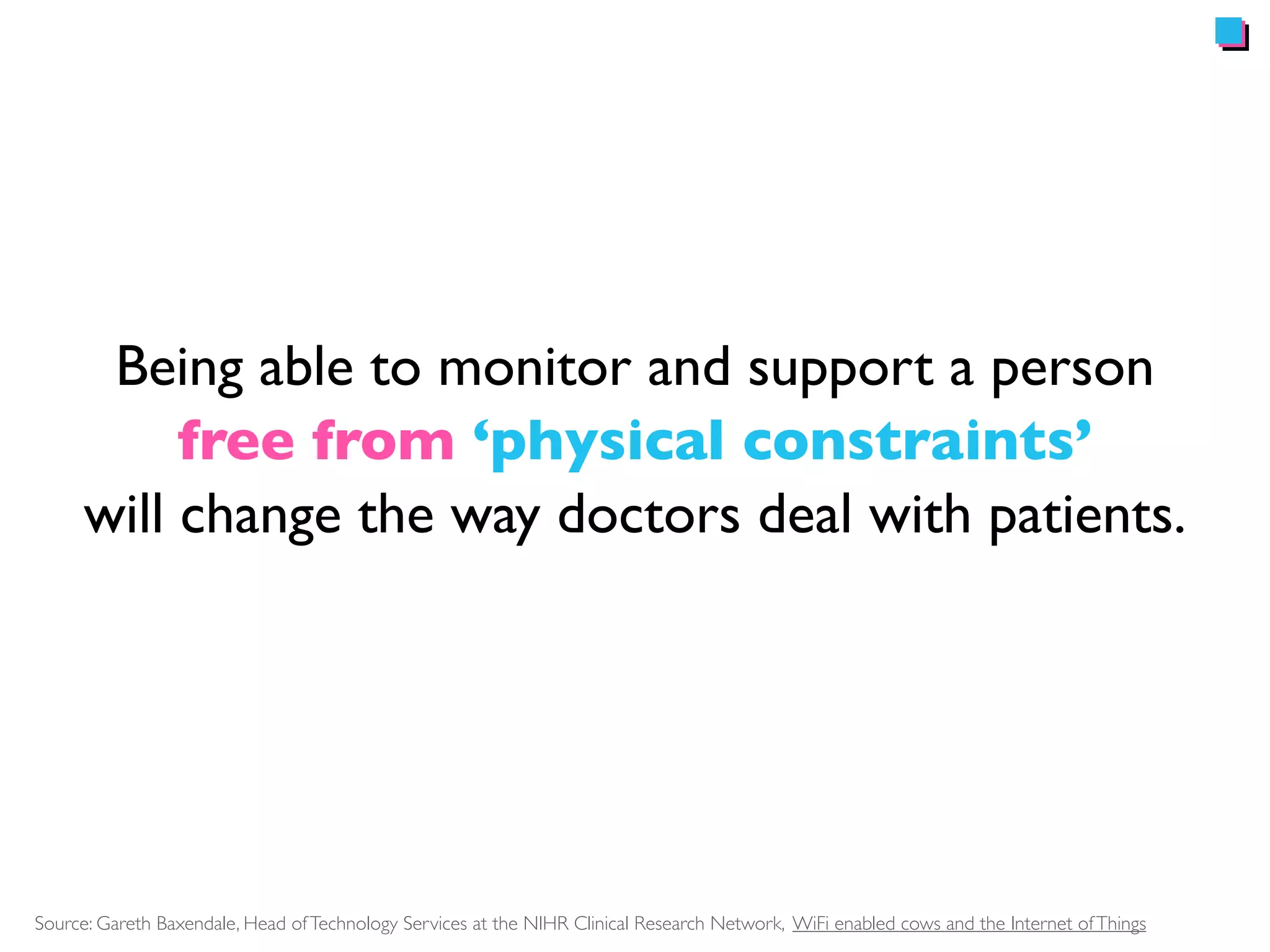 Being able to monitor and support a person
free from ‘physical constraints’
will change the way doctors deal with patients.

Source: Gareth Baxendale, Head of Technology Services at the NIHR Clinical Research Network, WiFi enabled cows and the Internet of Things